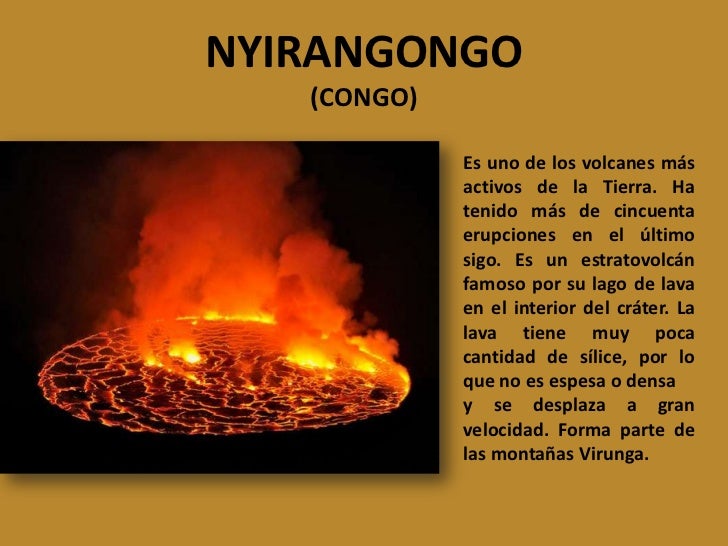 NYIRANGONGO
(CONGO)

Es uno de los volcanes más activos de la Tierra. Ha tenido más de cincuenta erupciones en el último sigo. Es un estratovolcán famoso por su lago de lava en el interior del cráter. La lava tiene muy poca cantidad de sílice, por lo que no es espesa o densa
y se desplaza a gran velocidad. Forma parte de las montañas Virunga.